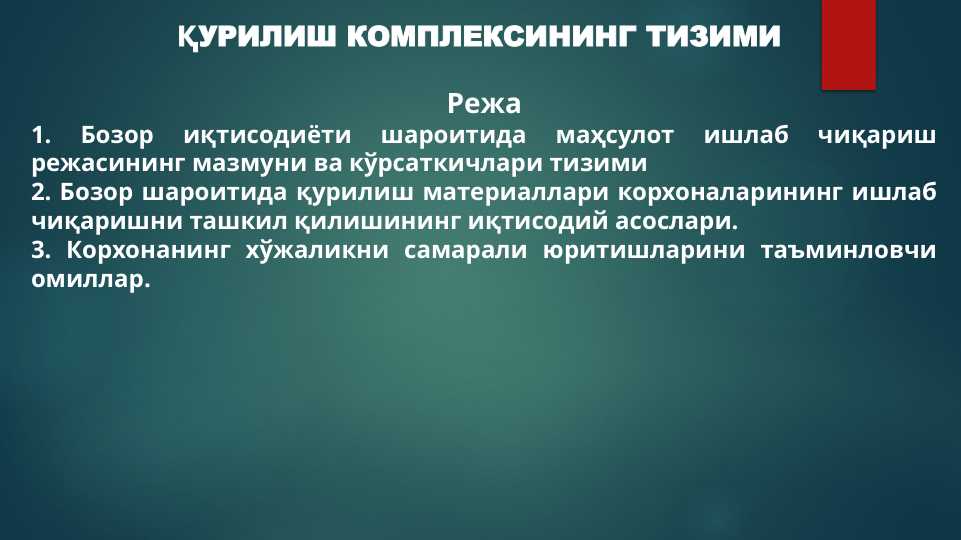 ҚУРИЛИШ КОМПЛЕКСИНИНГ ТИЗИМИ

Режа

1. Бозор иқтисодиёти шароитида маҳсулот ишлаб чиқариш режасининг мазмуни ва кўрсаткичлари тизими

2. Бозор шароитида қурилиш материаллари корхоналарининг ишлаб чиқаришни ташкил қилишининг иқтисодий асослари.

3. Корхонанинг хўжаликни самарали юритишларини таъминловчи омиллар.